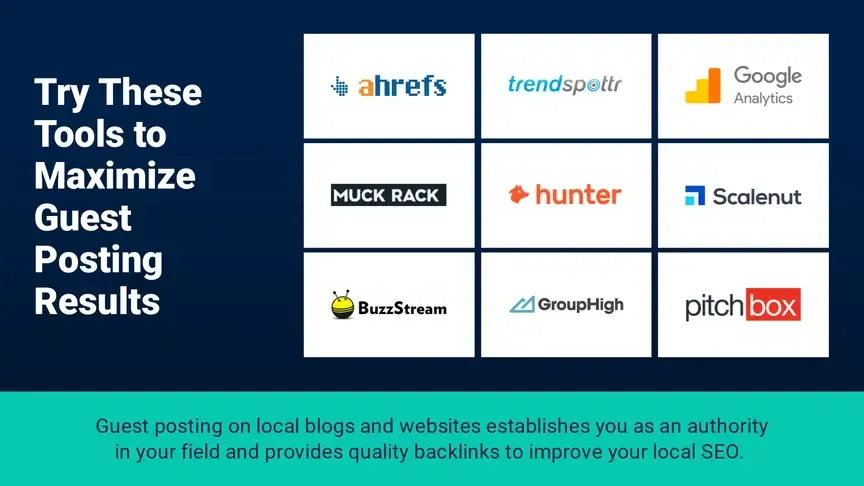 Try These Tools to Maximize Guest Posting Results

ahrefs

trendspottr

Google Analytics

MUCK RACK

hunter

Scalenut

BuzzStream

GroupHigh

pitchbox

Guest posting on local blogs and websites establishes you as an authority in your field and provides quality backlinks to improve your local SEO.